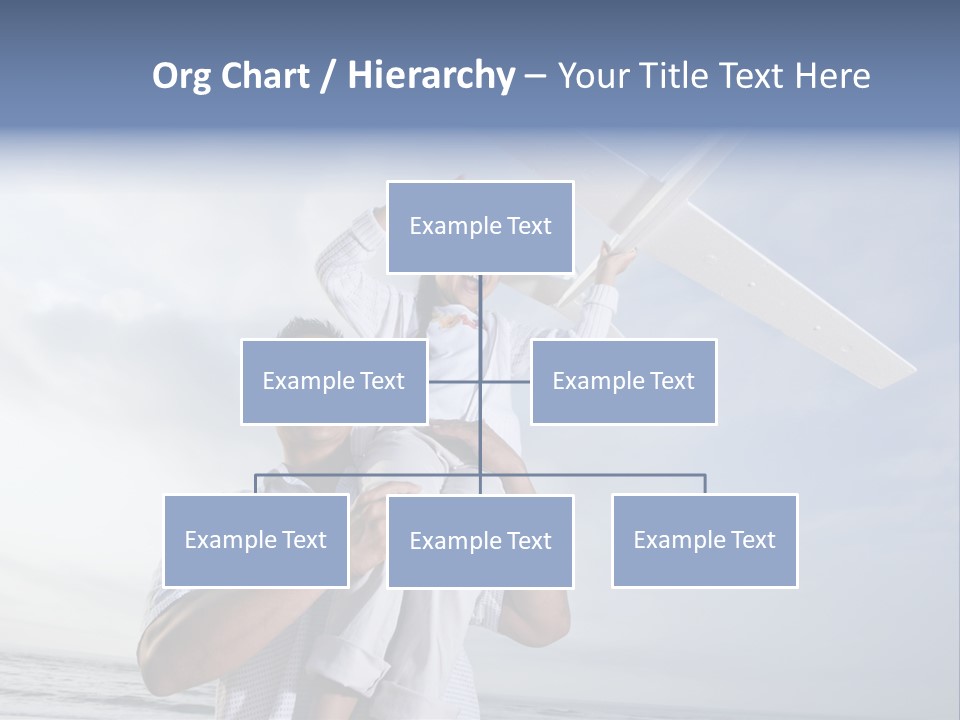 Org Chart / Hierarchy – Your Title Text Here

Example Text

Example Text

Example Text

Example Text

Example Text

Example Text